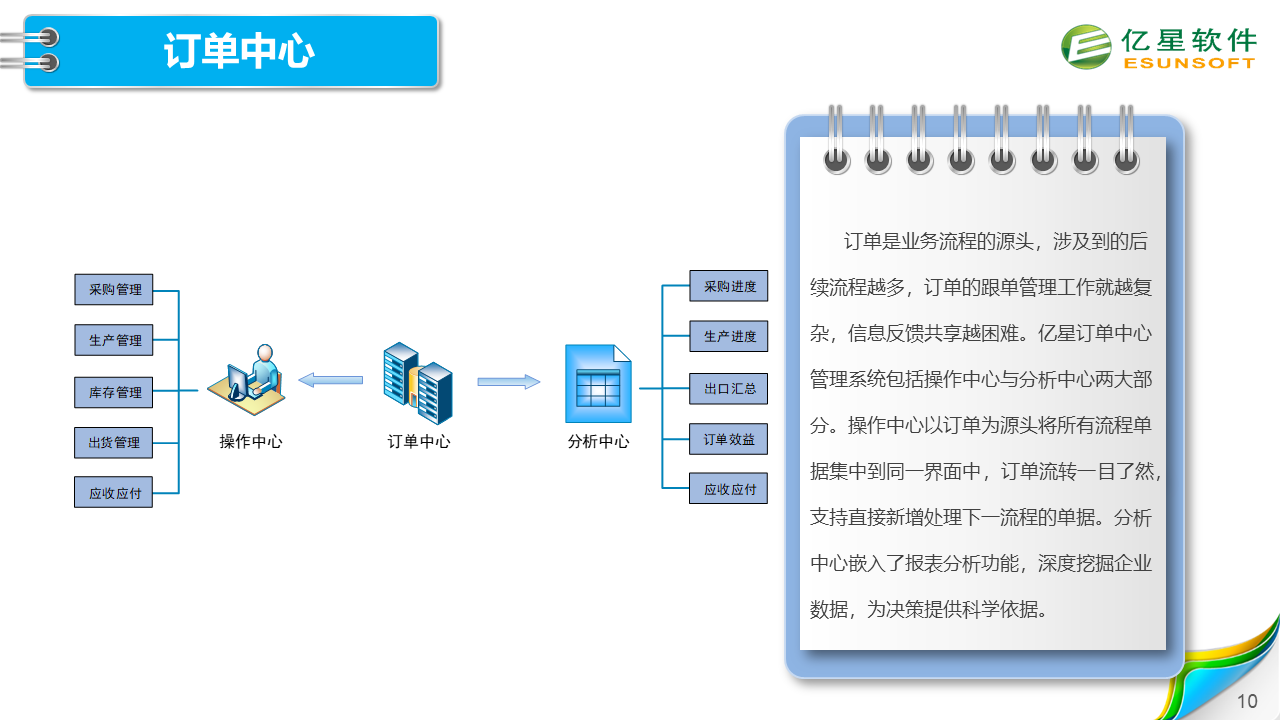 订单中心

亿星软件
ESUNSOFT

采购管理
生产管理
库存管理
出货管理
应收应付

操作中心

订单中心

分析中心

采购进度
生产进度
出口汇总
订单效益
应收应付

订单是业务流程的源头，涉及到的后续流程越多，订单的跟单管理工作就越复杂，信息反馈共享越困难。亿星订单中心管理系统包括操作中心与分析中心两大部分。操作中心以订单为源头将所有流程单据集中到同一界面中，订单流转一目了然，支持直接新增处理下一流程的单据。分析中心嵌入了报表分析功能，深度挖掘企业数据，为决策提供科学依据。

10